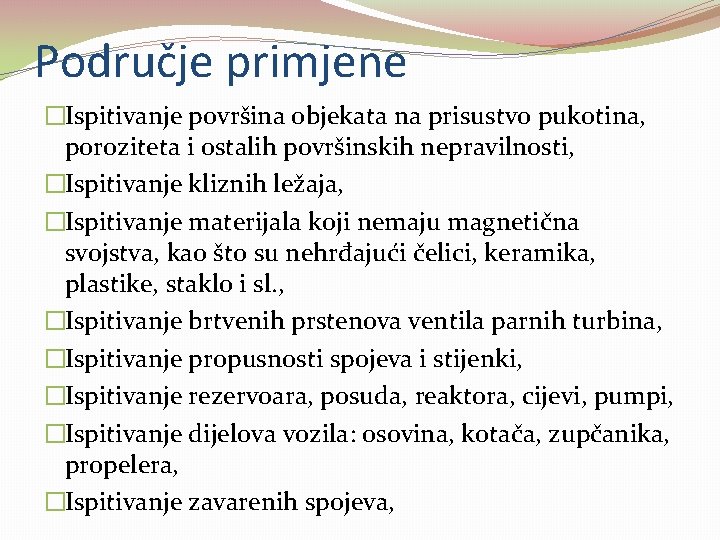 Područje primjene

□Ispitivanje površina objekata na prisustvo pukotina, poroziteta i ostalih površinskih nepravilnosti,

□Ispitivanje kliznih ležaja,

□Ispitivanje materijala koji nemaju magnetična svojstva, kao što su nehrđajući čelici, keramika, plastike, staklo i sl.,

□Ispitivanje brtvenih prstenova ventila parnih turbina,

□Ispitivanje propusnosti spojeva i stijenki,

□Ispitivanje rezervoara, posuda, reaktora, cijevi, pumpi,

□Ispitivanje dijelova vozila: osovina, kotača, zupčanika, propelera,

□Ispitivanje zavarenih spojeva,